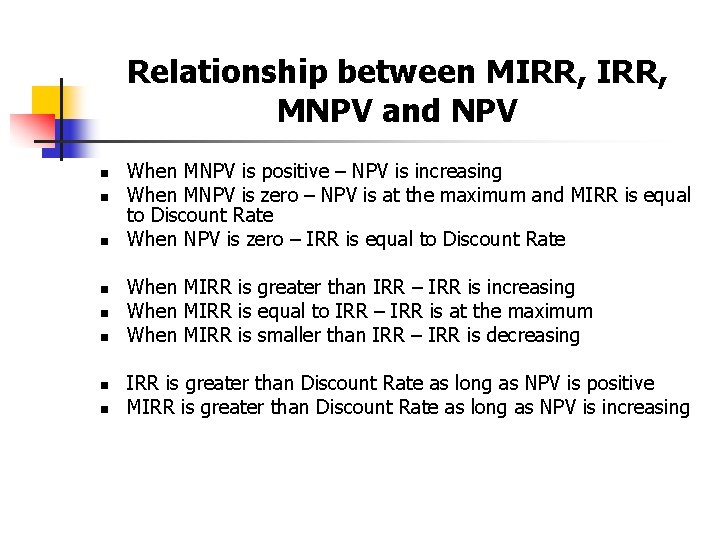 Relationship between MIRR, IRR, MNPV and NPV

- When MNPV is positive – NPV is increasing
- When MNPV is zero – NPV is at the maximum and MIRR is equal to Discount Rate
- When NPV is zero – IRR is equal to Discount Rate

- When MIRR is greater than IRR – IRR is increasing
- When MIRR is equal to IRR – IRR is at the maximum
- When MIRR is smaller than IRR – IRR is decreasing

- IRR is greater than Discount Rate as long as NPV is positive
- MIRR is greater than Discount Rate as long as NPV is increasing